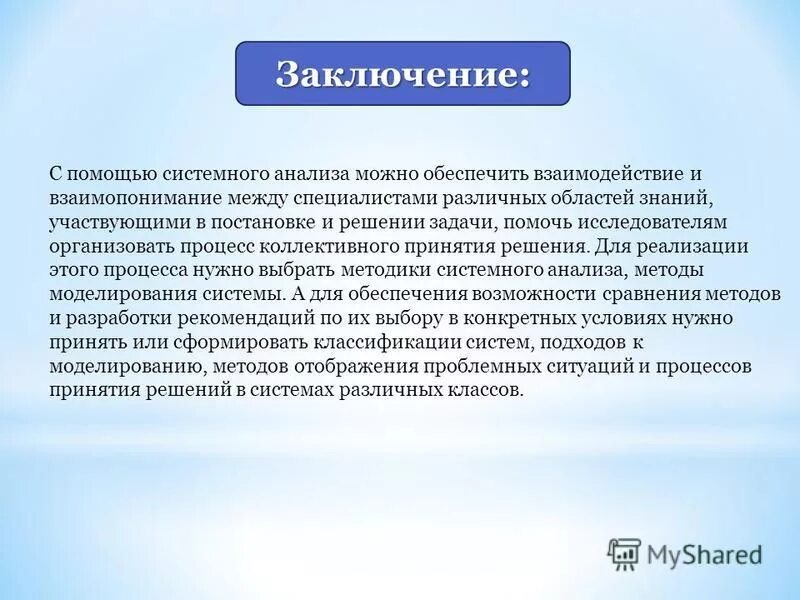 Заключение:

С помощью системного анализа можно обеспечить взаимодействие и взаимопонимание между специалистами различных областей знаний, участвующими в постановке и решении задачи, помочь исследователям организовать процесс коллективного принятия решения. Для реализации этого процесса нужно выбрать методики системного анализа, методы моделирования системы. А для обеспечения возможности сравнения методов и разработки рекомендаций по их выбору в конкретных условиях нужно принять или сформировать классификации систем, подходов к моделированию, методов отображения проблемных ситуаций и процессов принятия решений в системах различных классов.

MyShared